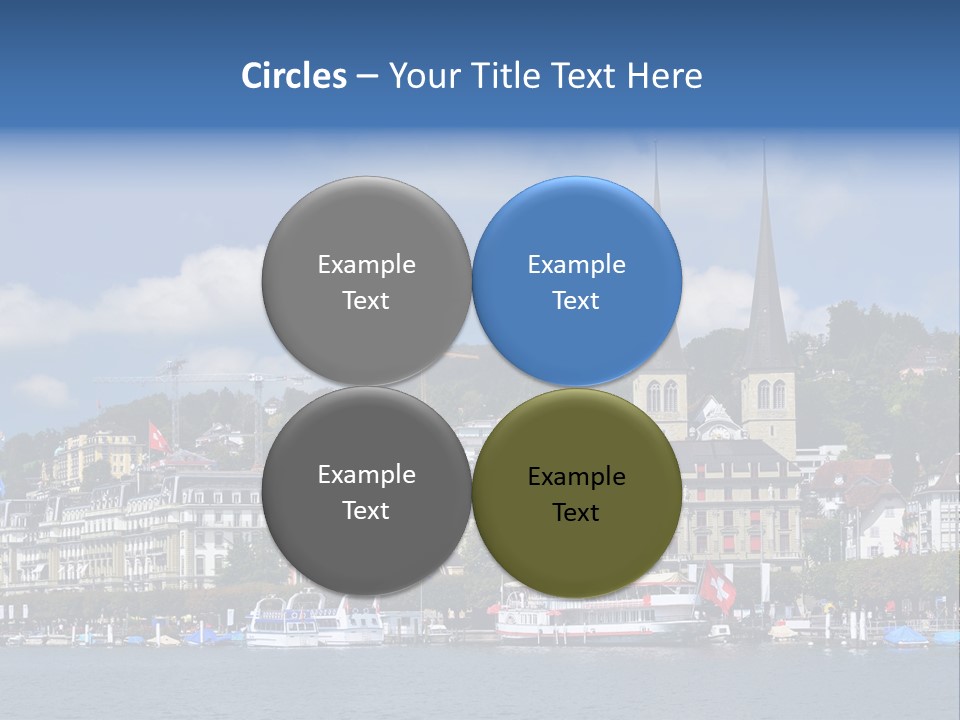 Circles – Your Title Text Here

Example Text

Example Text

Example Text

Example Text